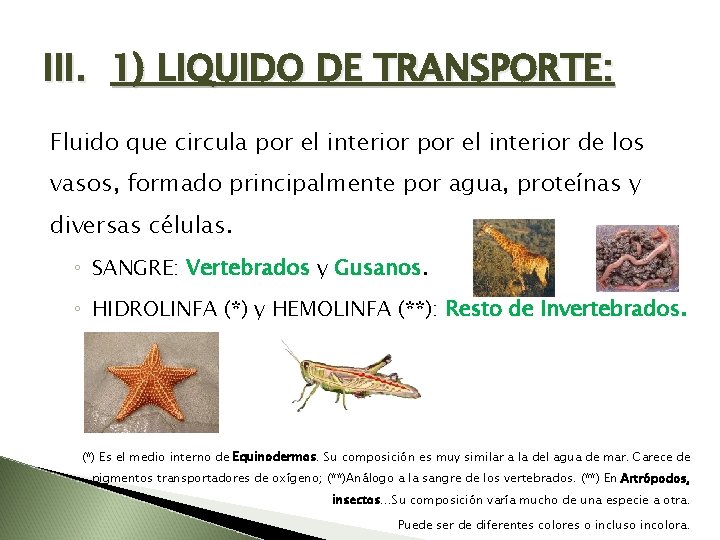 III. 1) LIQUIDO DE TRANSPORTE:

Fluido que circula por el interior por el interior de los vasos, formado principalmente por agua, proteínas y diversas células.

◦ SANGRE: Vertebrados y Gusanos.

◦ HIDROLINFA (*) y HEMOLINFA (**): Resto de Invertebrados.

(*) Es el medio interno de Equinodermos. Su composición es muy similar a la del agua de mar. Carece de pigmentos transportadores de oxígeno; (**)Análogo a la sangre de los vertebrados. (**) En Artrópodos, insectos...Su composición varía mucho de una especie a otra. Puede ser de diferentes colores o incluso incolora.